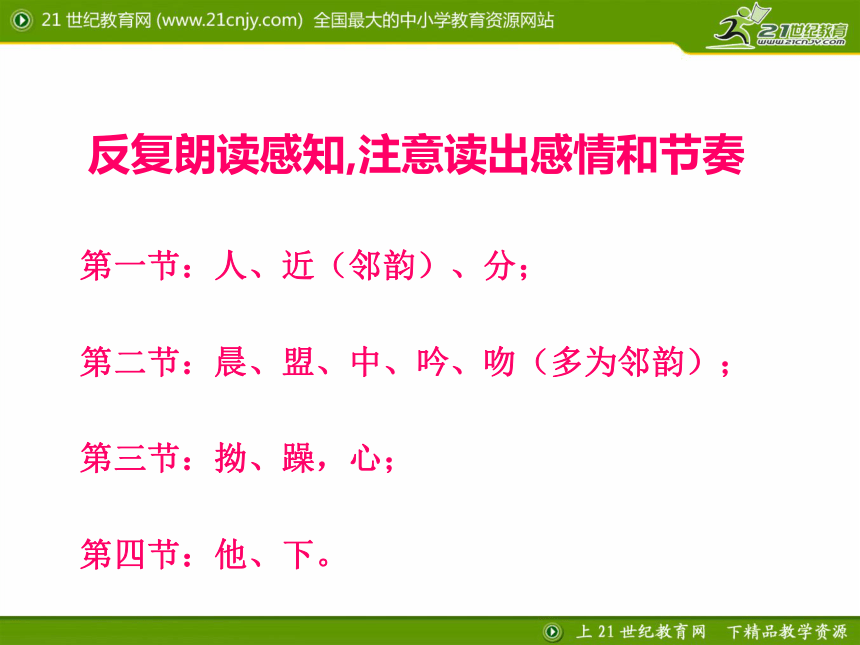 21 世纪教育网 (www.21cnjy.com) 全国最大的中小学教育资源网站

21世纪教育
www.21cnjy.com

反复朗读感知,注意读出感情和节奏

第一节：人、近（邻韵）、分；

第二节：晨、盟、中、吟、吻（多为邻韵）；

第三节：拗、躁，心；

第四节：他、下。

上 21 世纪教育网 下精品教学资源